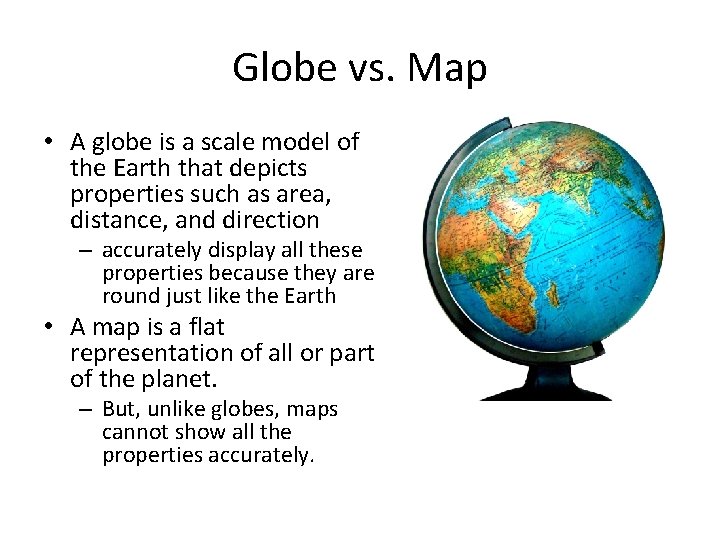 Globe vs. Map

• A globe is a scale model of the Earth that depicts properties such as area, distance, and direction
  – accurately display all these properties because they are round just like the Earth
• A map is a flat representation of all or part of the planet.
  – But, unlike globes, maps cannot show all the properties accurately.